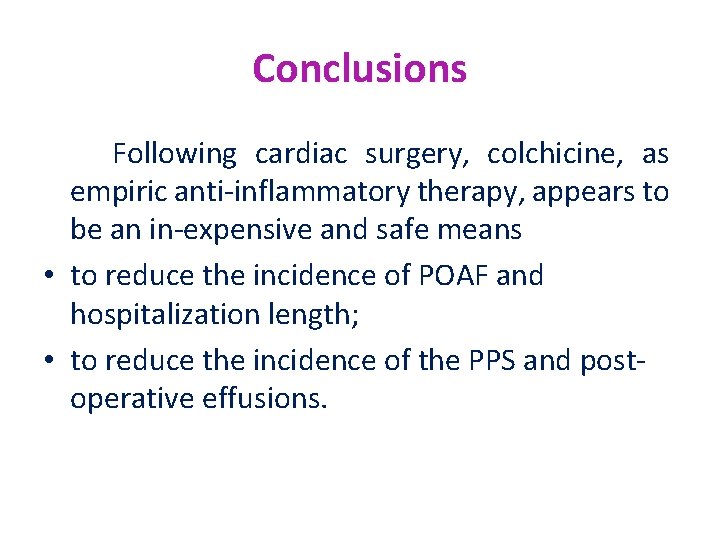 Conclusions

Following cardiac surgery, colchicine, as empiric anti-inflammatory therapy, appears to be an in-expensive and safe means

• to reduce the incidence of POAF and hospitalization length;

• to reduce the incidence of the PPS and post-operative effusions.